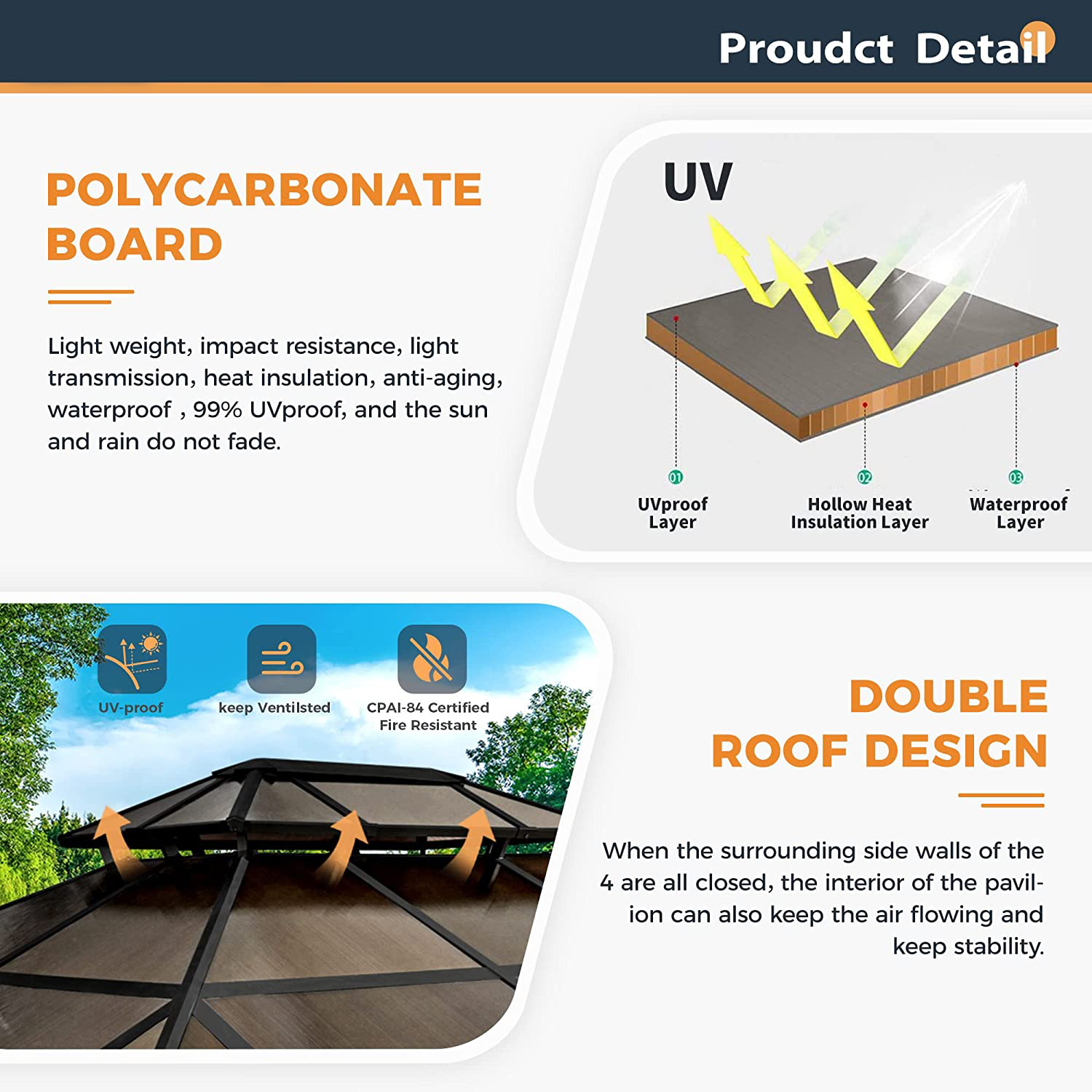 Proudct Detail

POLYCARBONATE BOARD

Light weight, impact resistance, light transmission, heat insulation, anti-aging, waterproof , 99% UVproof, and the sun and rain do not fade.

UV

01
UVproof Layer

02
Hollow Heat Insulation Layer

03
Waterproof Layer

UV-proof

keep Ventilsted

CPAI-84 Certified Fire Resistant

DOUBLE ROOF DESIGN

When the surrounding side walls of the 4 are all closed, the interior of the pavilion can also keep the air flowing and keep stability.